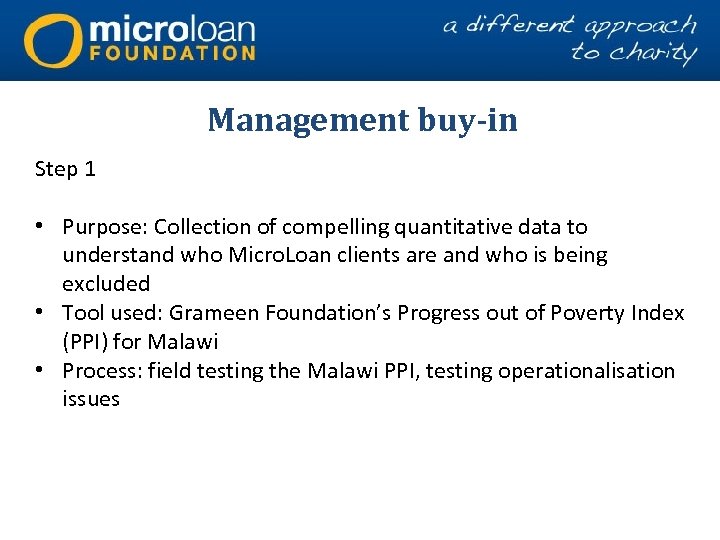 microloan FOUNDATION

a different approach to charity

Management buy-in

Step 1

• Purpose: Collection of compelling quantitative data to understand who MicroLoan clients are and who is being excluded
• Tool used: Grameen Foundation's Progress out of Poverty Index (PPI) for Malawi
• Process: field testing the Malawi PPI, testing operationalisation issues